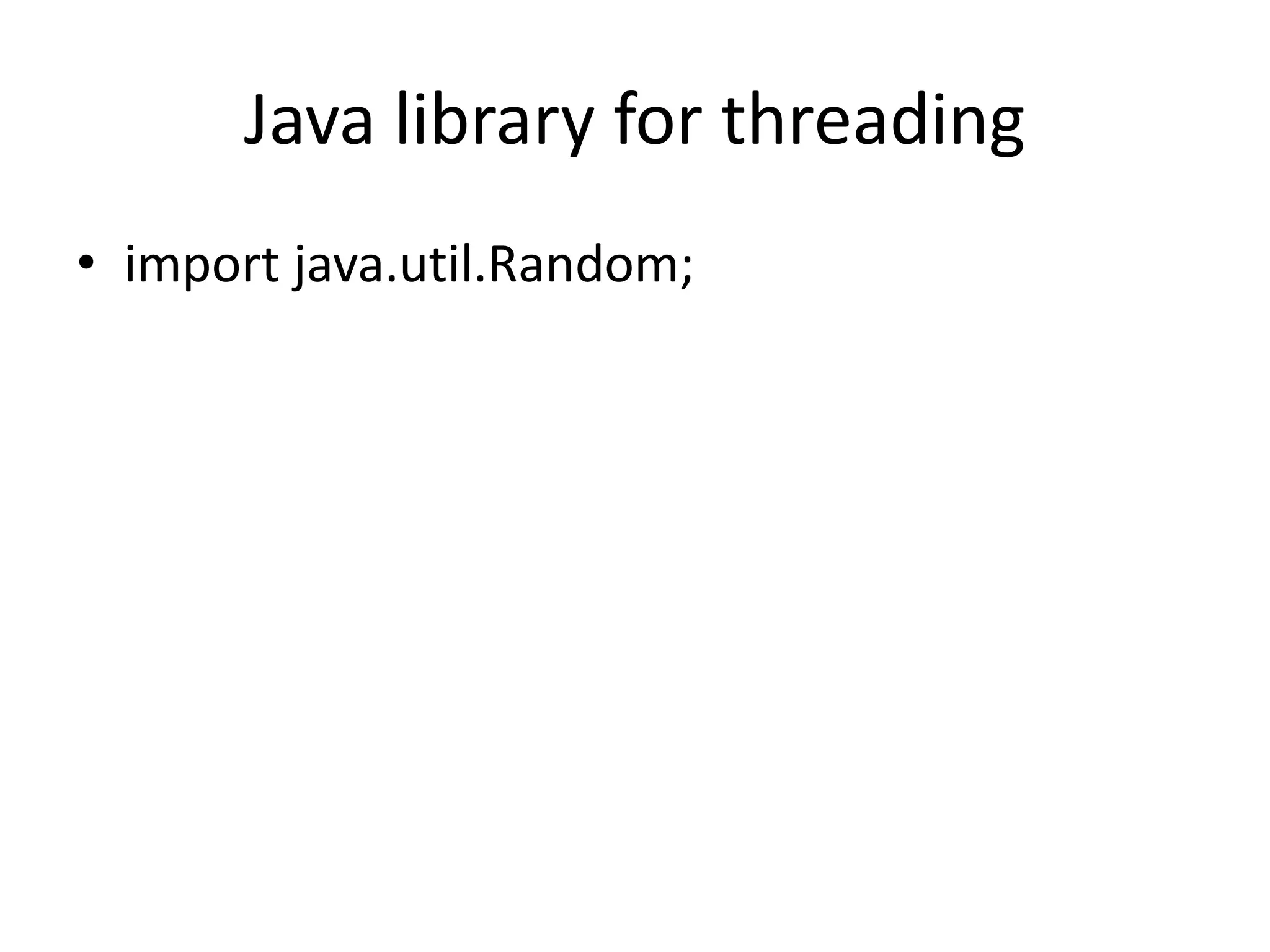 Java library for threading

• import java.util.Random;